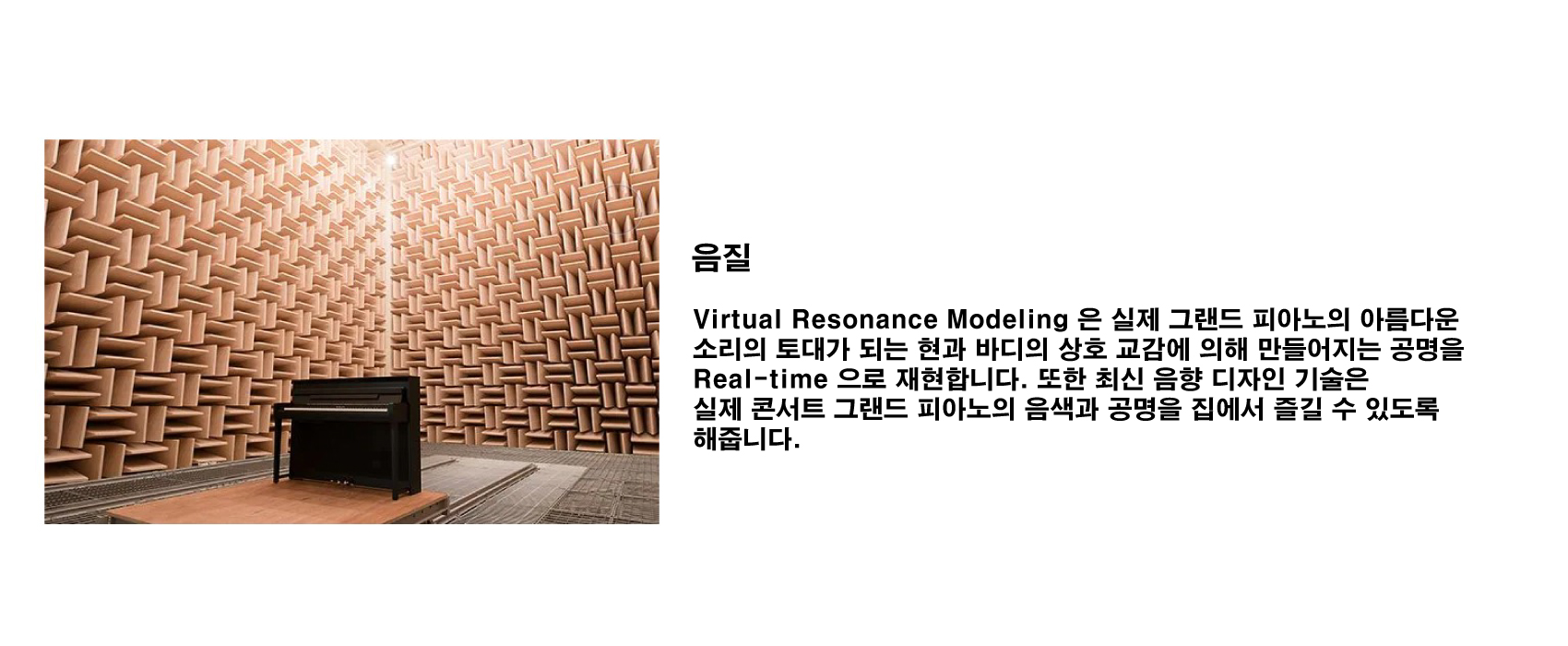 음질

Virtual Resonance Modeling 은 실제 그랜드 피아노의 아름다운 소리의 토대가 되는 현과 바디의 상호 교감에 의해 만들어지는 공명을 Real-time 으로 재현합니다. 또한 최신 음향 디자인 기술은 실제 콘서트 그랜드 피아노의 음색과 공명을 집에서 즐길 수 있도록 해줍니다.